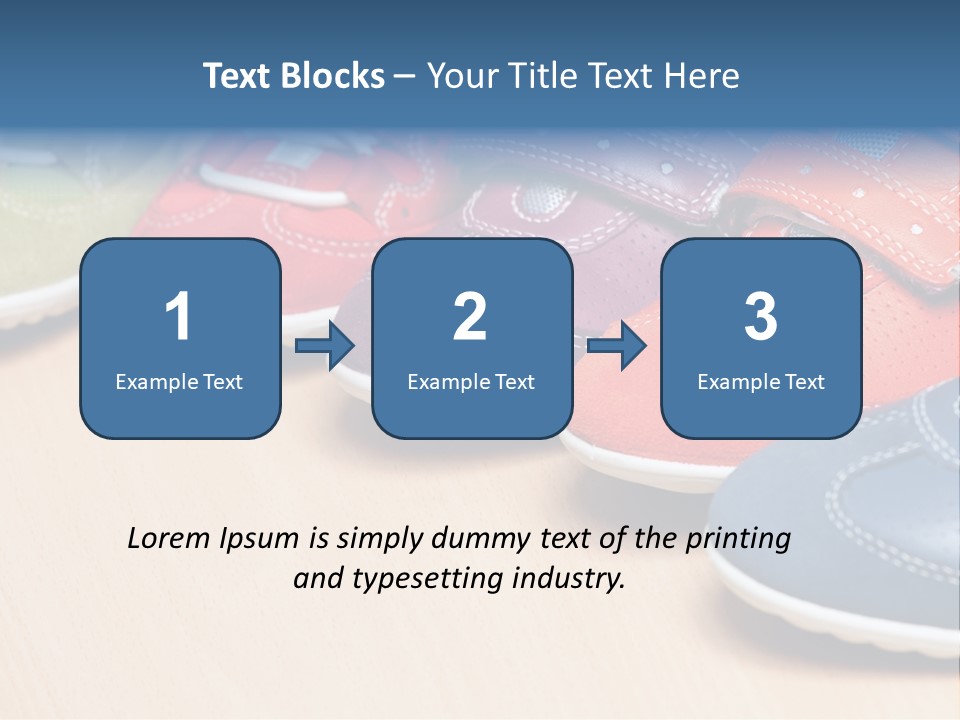 Text Blocks – Your Title Text Here

1
Example Text

2
Example Text

3
Example Text

Lorem Ipsum is simply dummy text of the printing and typesetting industry.